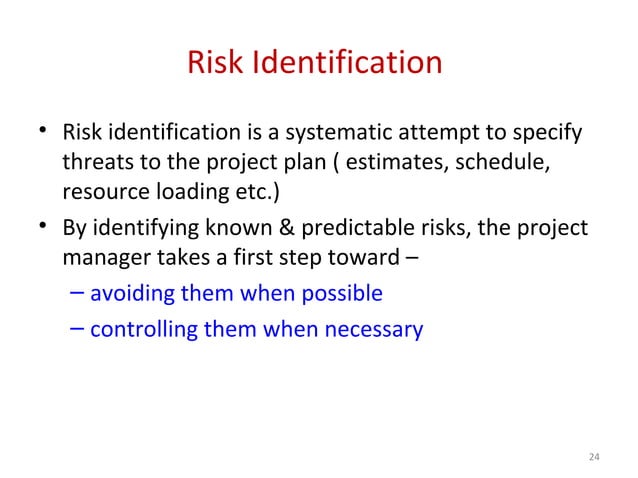 Risk Identification

• Risk identification is a systematic attempt to specify threats to the project plan ( estimates, schedule, resource loading etc.)

• By identifying known & predictable risks, the project manager takes a first step toward –

– avoiding them when possible

– controlling them when necessary

24